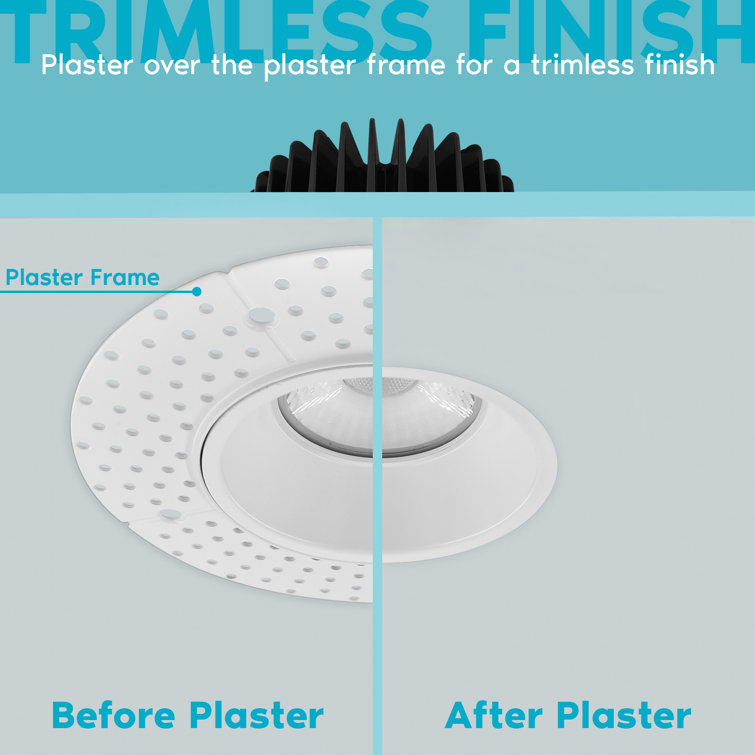 TRIMLESS FINISH
Plaster over the plaster frame for a trimless finish

Plaster Frame

Before Plaster

After Plaster